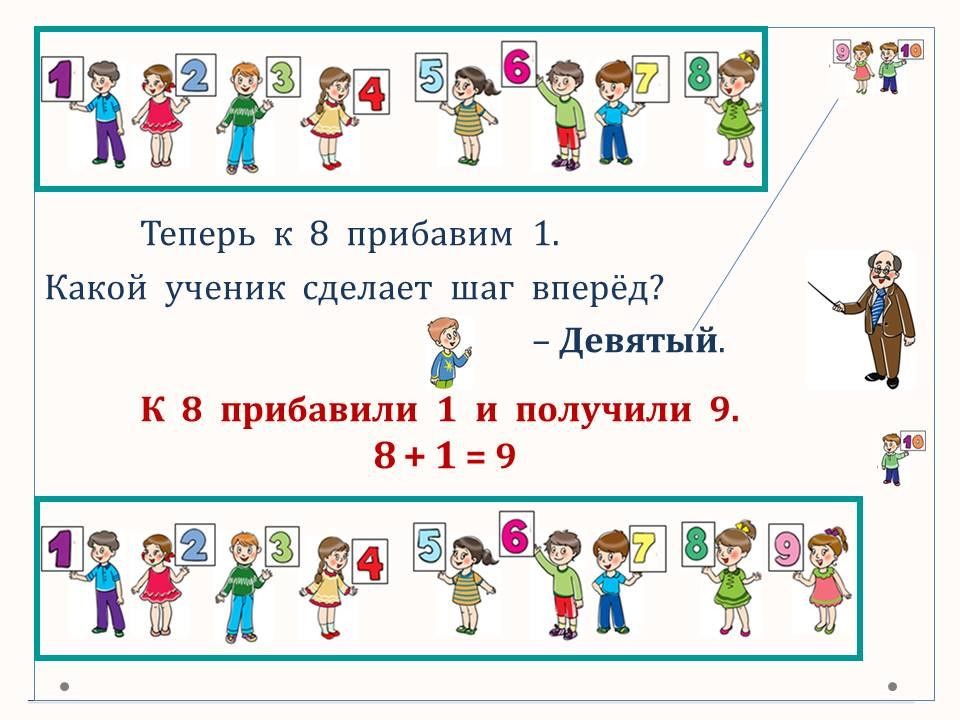 1 2 3 4 5 6 7 8

9 10

Теперь к 8 прибавим 1.

Какой ученик сделает шаг вперёд?

– Девятый.

К 8 прибавили 1 и получили 9.

$8 + 1 = 9$

10

1 2 3 4 5 6 7 8 9